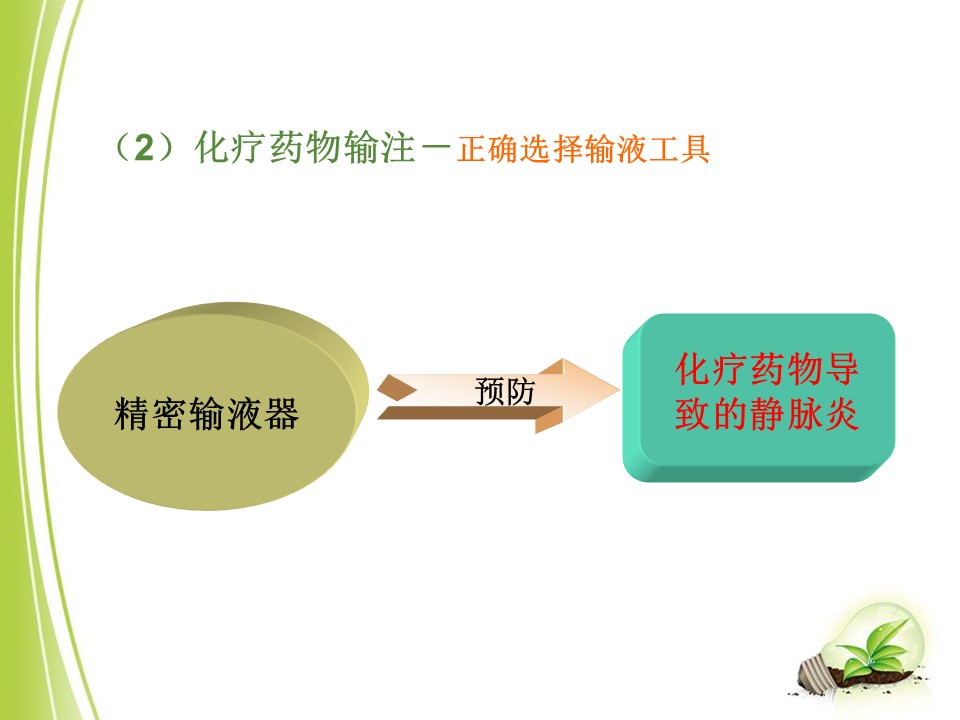 （2）化疗药物输注－正确选择输液工具

精密输液器

预防

化疗药物导致的静脉炎